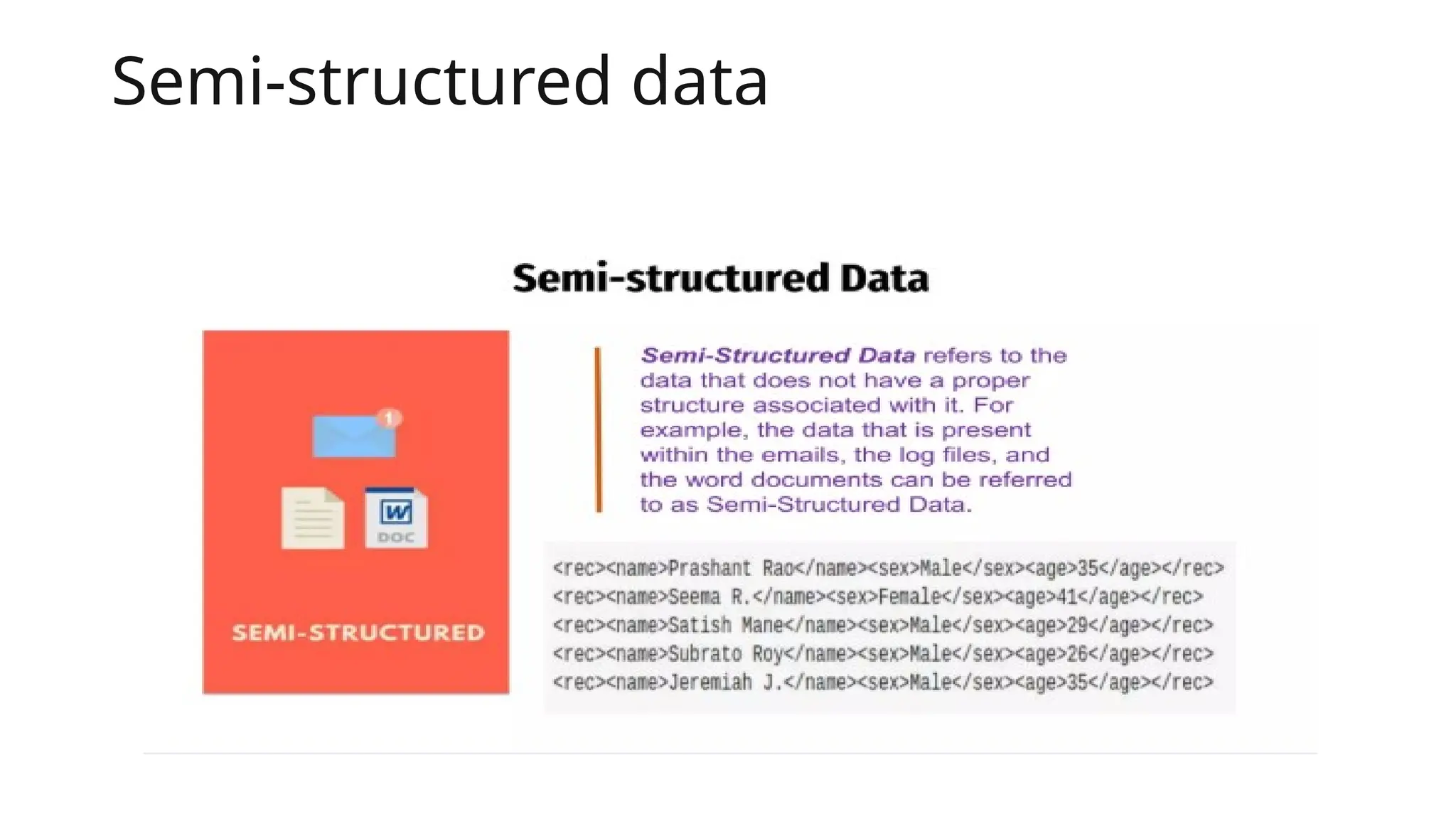 Semi-structured data

Semi-structured Data

1

W

DOC

SEMI-STRUCTURED

Semi-Structured Data refers to the data that does not have a proper structure associated with it. For example, the data that is present within the emails, the log files, and the word documents can be referred to as Semi-Structured Data.

<rec><name>Prashant Rao</name><sex>Male</sex><age>35</age></rec>
<rec><name>Seema R.</name><sex>Female</sex><age>41</age></rec>
<rec><name>Satish Mane</name><sex>Male</sex><age>29</age></rec>
<rec><name>Subrato Roy</name><sex>Male</sex><age>26</age></rec>
<rec><name>Jeremiah J.</name><sex>Male</sex><age>35</age></rec>